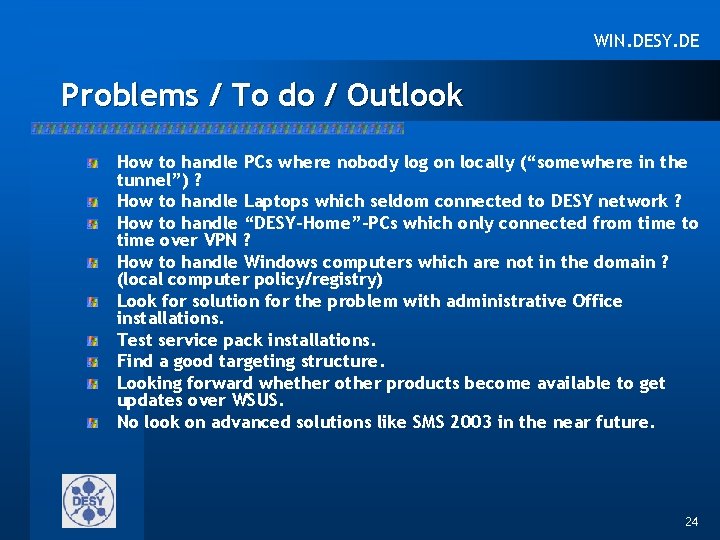 WIN.DESY.DE

Problems / To do / Outlook

How to handle PCs where nobody log on locally (“somewhere in the tunnel”) ?
How to handle Laptops which seldom connected to DESY network ?
How to handle “DESY-Home”-PCs which only connected from time to time over VPN ?
How to handle Windows computers which are not in the domain ? (local computer policy/registry)
Look for solution for the problem with administrative Office installations.
Test service pack installations.
Find a good targeting structure.
Looking forward whether other products become available to get updates over WSUS.
No look on advanced solutions like SMS 2003 in the near future.

DESY

24